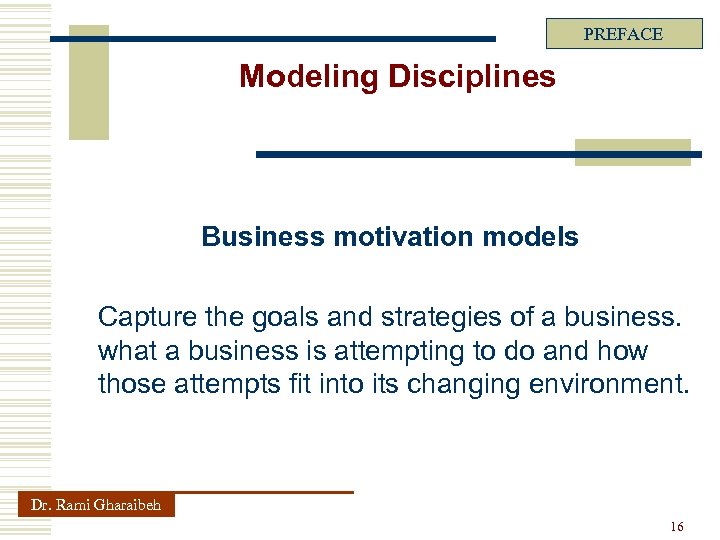 PREFACE

Modeling Disciplines

Business motivation models

Capture the goals and strategies of a business. what a business is attempting to do and how those attempts fit into its changing environment.

Dr. Rami Gharaibeh

16